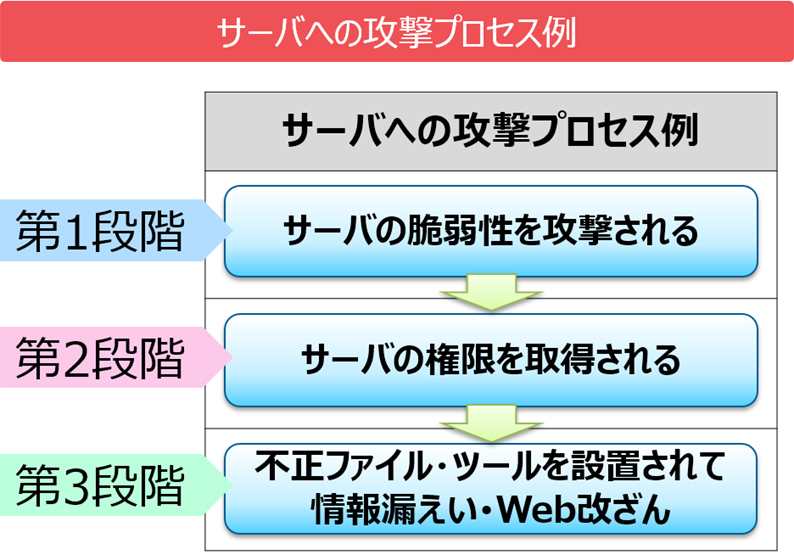 サーバへの攻撃プロセス例

サーバへの攻撃プロセス例

第1段階

サーバの脆弱性を攻撃される

第2段階

サーバの権限を取得される

第3段階

不正ファイル・ツールを設置されて情報漏えい・Web改ざん